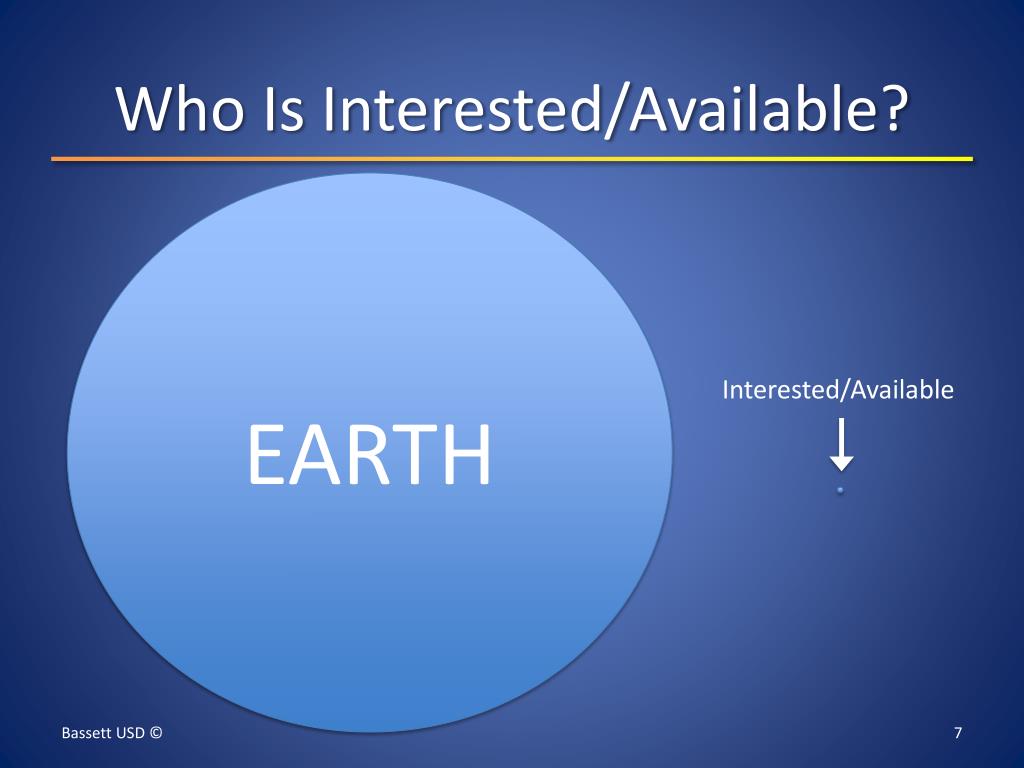 Who Is Interested/Available?

EARTH

Interested/Available

Bassett USD ©

7